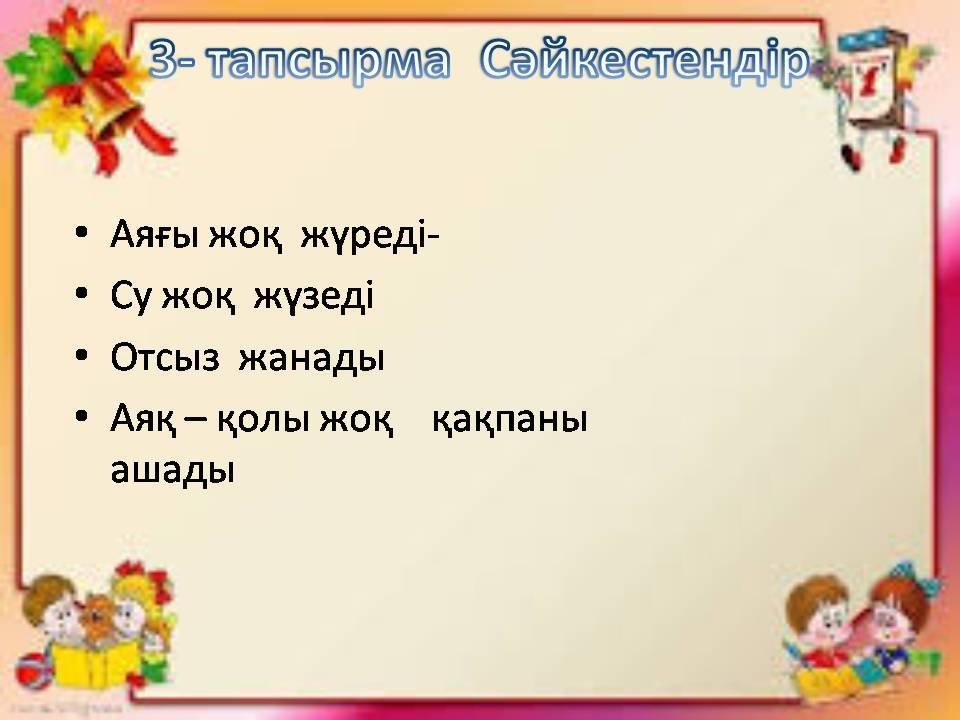 3- тапсырма Сәйкестендір

1

• Аяғы жоқ жүреді-
• Су жоқ жүзеді
• Отсыз жанады
• Аяқ – қолы жоқ қақпаны ашады